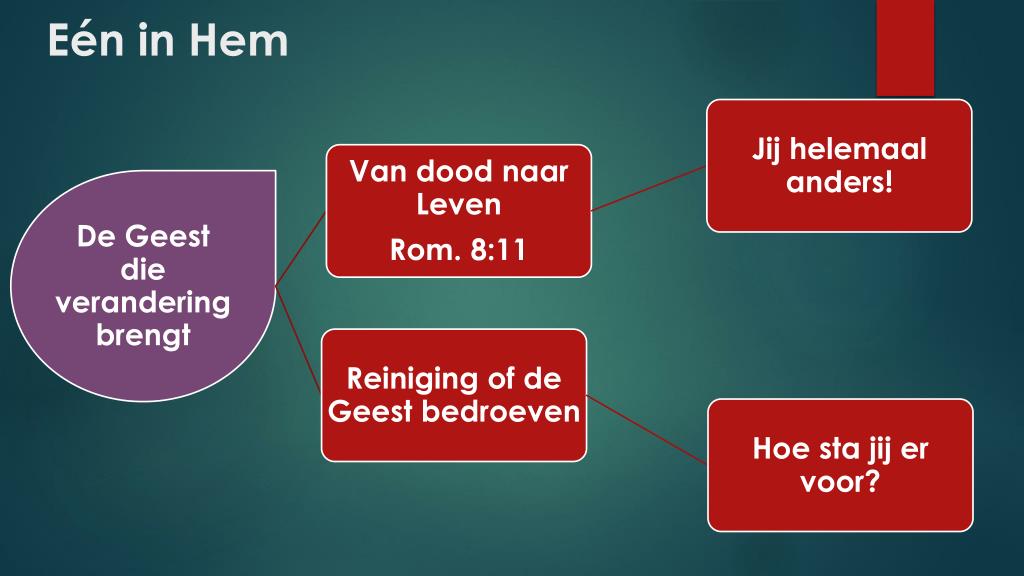 Eén in Hem

De Geest die verandering brengt

Van dood naar Leven

Rom. 8:11

Jij helemaal anders!

Reiniging of de Geest bedroeven

Hoe sta jij er voor?